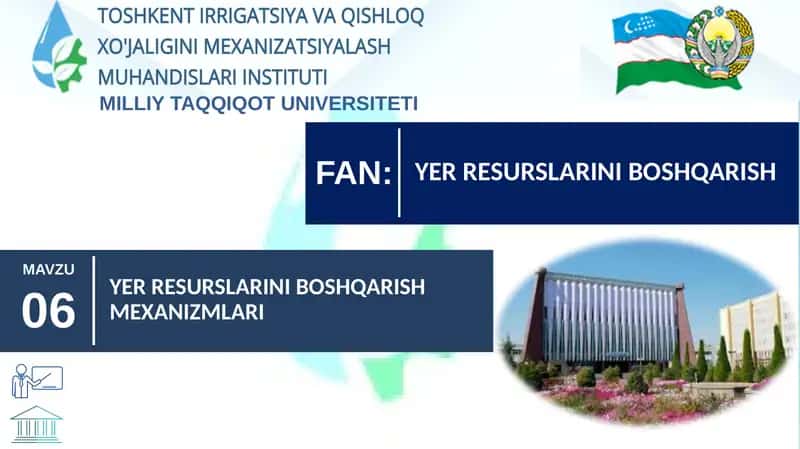 TOSHKENT IRRIGATSIYA VA QISHLOQ XO'JALIGINI MEXANIZATSIYALASH MUHANDISLARI INSTITUTI
MILLIY TAQQIQOT UNIVERSITETI

FAN: YER RESURSLARINI BOSHQARISH

MAVZU
06
YER RESURSLARINI BOSHQARISH MEXANIZMLARI